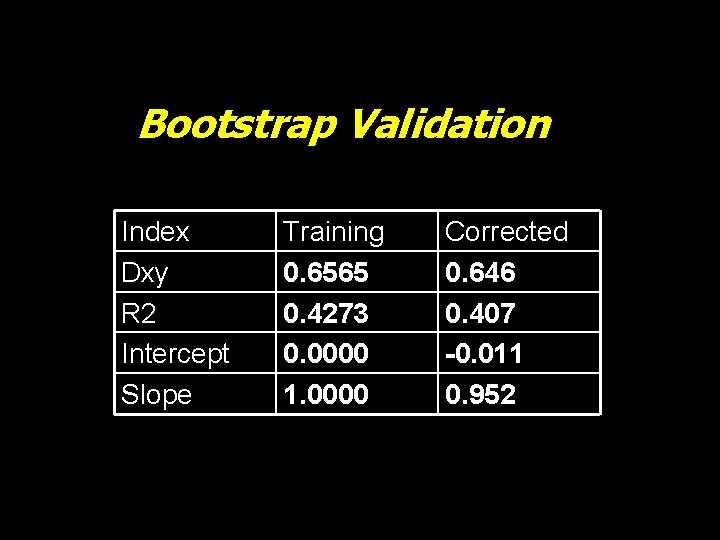 Bootstrap Validation

| Index | Training | Corrected |
|---|---|---|
| Dxy | 0.6565 | 0.646 |
| R2 | 0.4273 | 0.407 |
| Intercept | 0.0000 | -0.011 |
| Slope | 1.0000 | 0.952 |